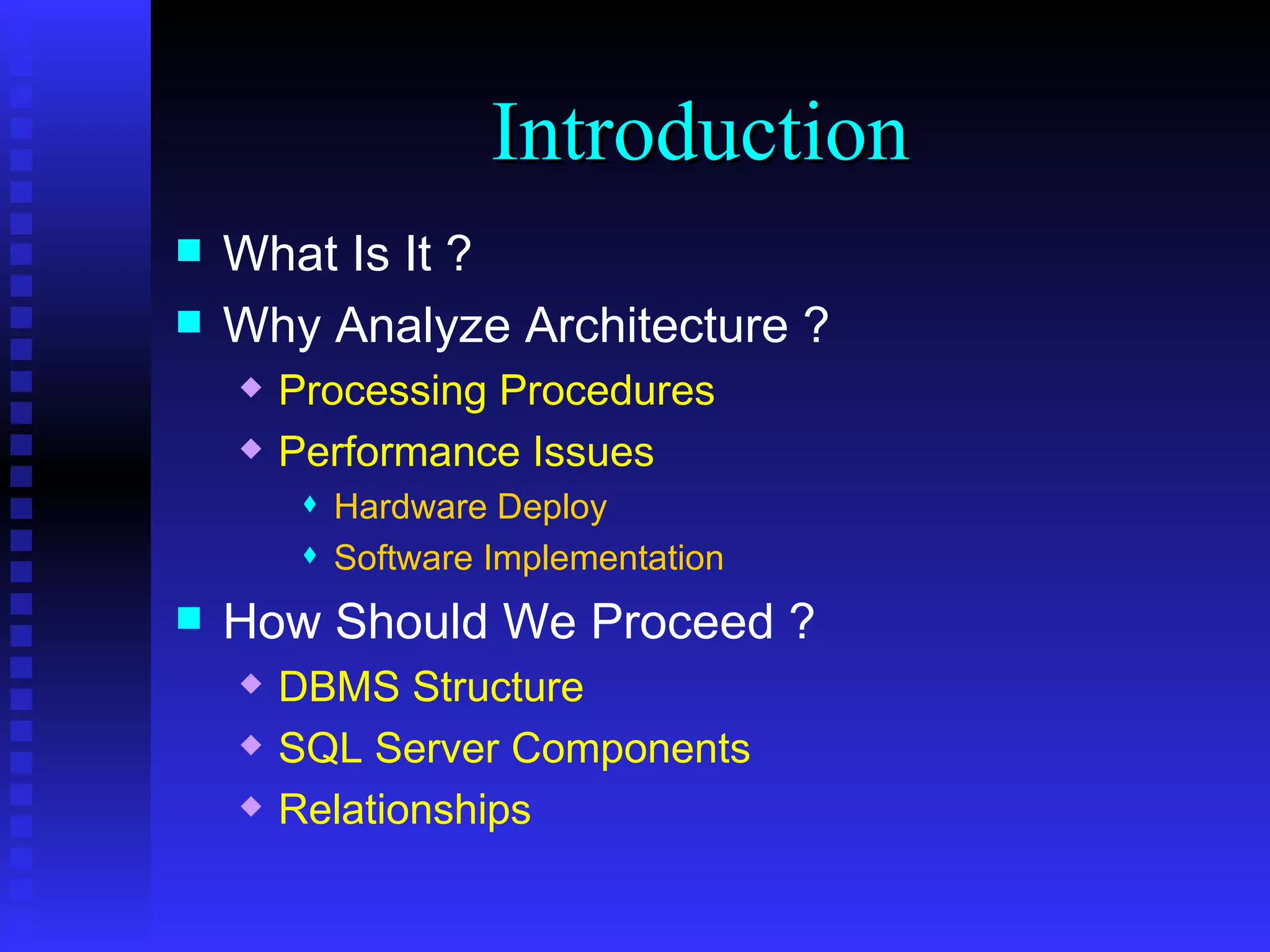 Introduction

What Is It ?

Why Analyze Architecture ?

Processing Procedures

Performance Issues

Hardware Deploy

Software Implementation

How Should We Proceed ?

DBMS Structure

SQL Server Components

Relationships